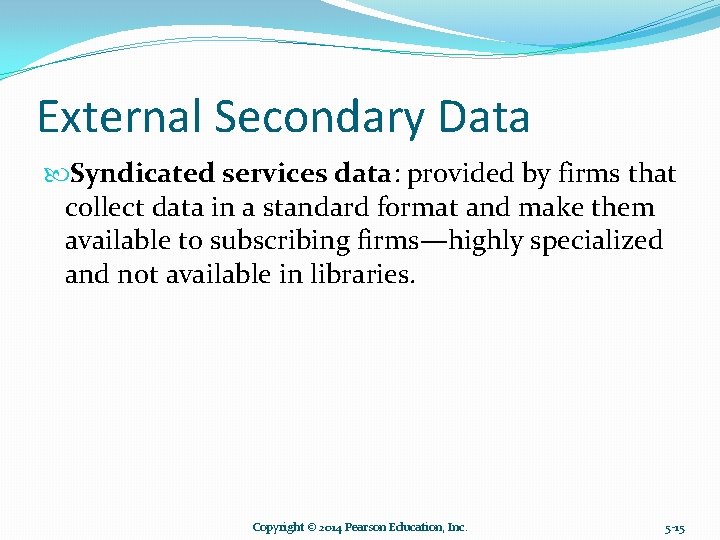 External Secondary Data

Syndicated services data: provided by firms that collect data in a standard format and make them available to subscribing firms—highly specialized and not available in libraries.

Copyright © 2014 Pearson Education, Inc.

5-15